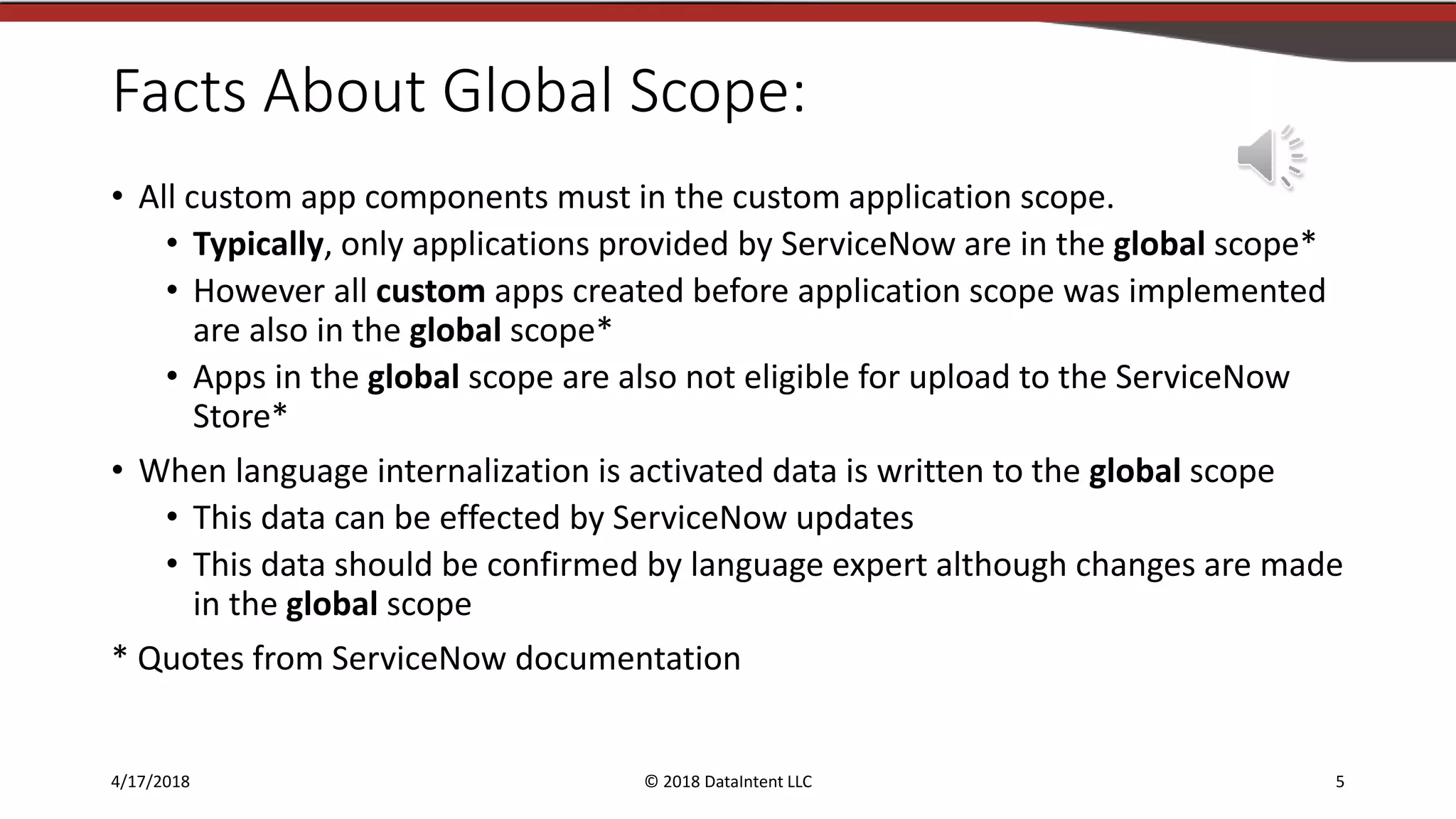 Facts About Global Scope:

• All custom app components must in the custom application scope.
  • Typically, only applications provided by ServiceNow are in the global scope*
  • However all custom apps created before application scope was implemented are also in the global scope*
  • Apps in the global scope are also not eligible for upload to the ServiceNow Store*
• When language internalization is activated data is written to the global scope
  • This data can be effected by ServiceNow updates
  • This data should be confirmed by language expert although changes are made in the global scope

* Quotes from ServiceNow documentation

4/17/2018

© 2018 DataIntent LLC

5